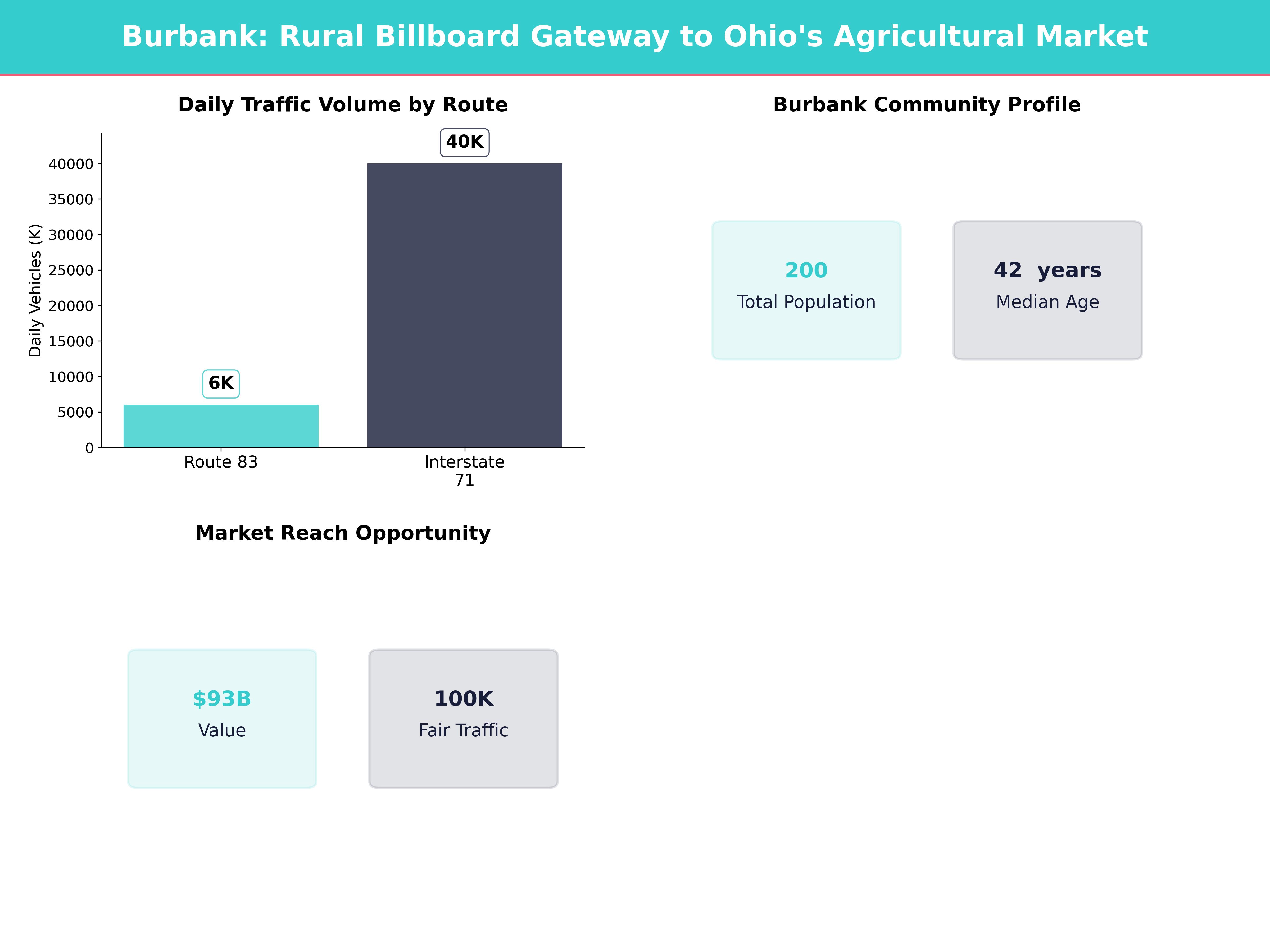 Burbank: Rural Billboard Gateway to Ohio's Agricultural Market

Daily Traffic Volume by Route

Daily Vehicles (K)

40000
35000
30000
25000
20000
15000
10000
5000
0

6K
40K

Route 83
Interstate 71

Burbank Community Profile

200
Total Population

42 years
Median Age

Market Reach Opportunity

$93B
Value

100K
Fair Traffic